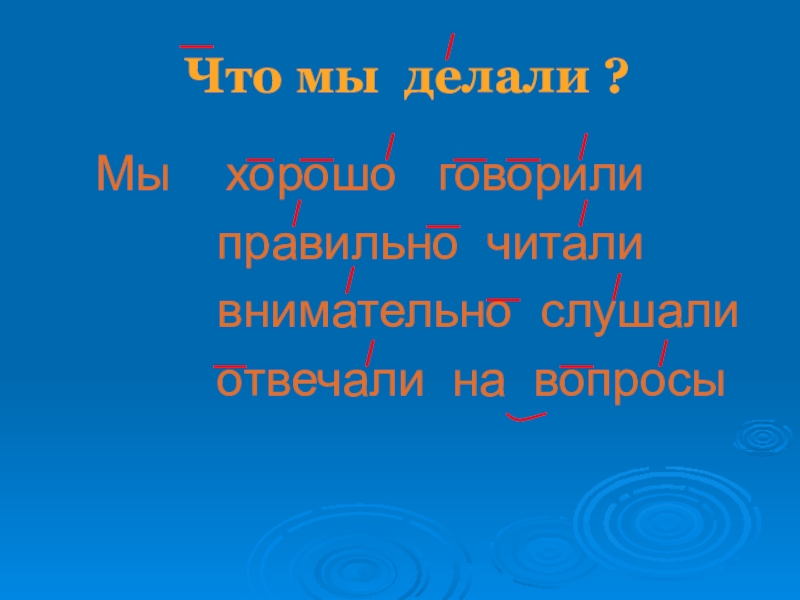 Что мы делали ?

Мы хорошо говорили
правильно читали
внимательно слушали
отвечали на вопросы